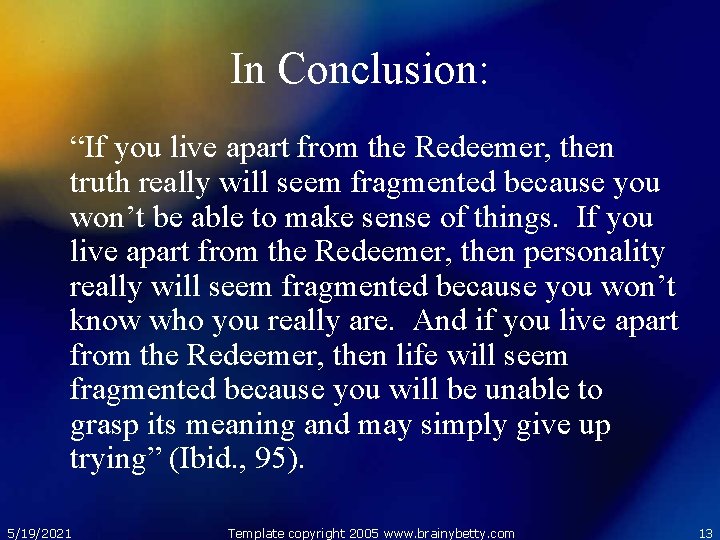 In Conclusion:

“If you live apart from the Redeemer, then truth really will seem fragmented because you won’t be able to make sense of things. If you live apart from the Redeemer, then personality really will seem fragmented because you won’t know who you really are. And if you live apart from the Redeemer, then life will seem fragmented because you will be unable to grasp its meaning and may simply give up trying” (Ibid., 95).

5/19/2021 Template copyright 2005 www.brainybetty.com 13